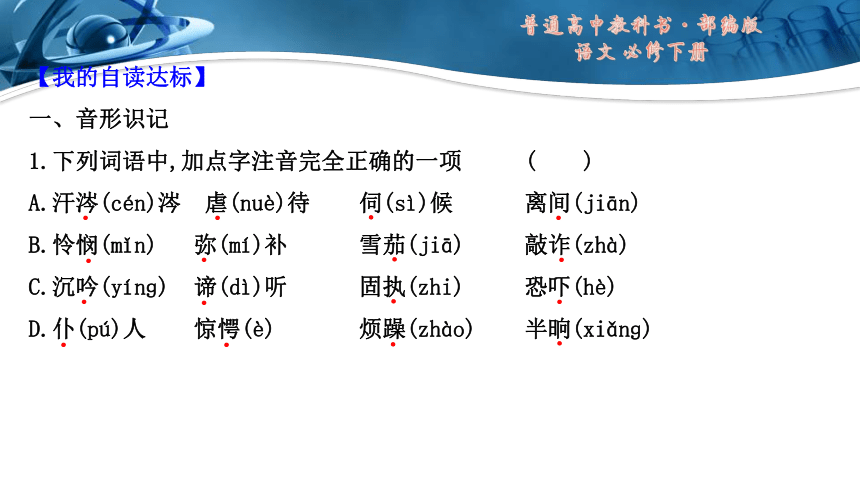 普通高中教科书·部编版
语文 必修下册

【我的自读达标】

一、音形识记

1.下列词语中,加点字注音完全正确的一项　（　　）

A.汗涔(cén)涔　虐(nuè)待　伺(sì)候　离间(jiān)

B.怜悯(mǐn)　弥(mí)补　雪茄(jiā)　敲诈(zhà)

C.沉吟(yíng)　谛(dì)听　固执(zhi)　恐吓(hè)

D.仆(pú)人　惊愕(è)　烦躁(zhào)　半晌(xiǎng)